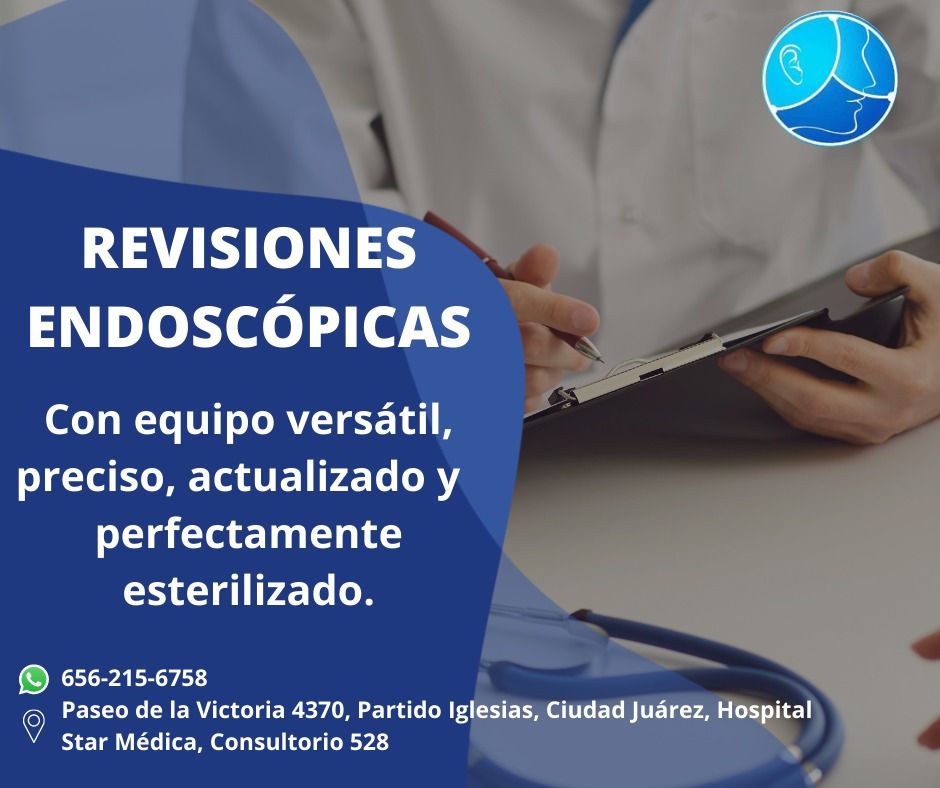 REVISIONES ENDOSCÓPICAS

Con equipo versátil, preciso, actualizado y perfectamente esterilizado.

656-215-6758

Paseo de la Victoria 4370, Partido Iglesias, Ciudad Juárez, Hospital Star Médica, Consultorio 528